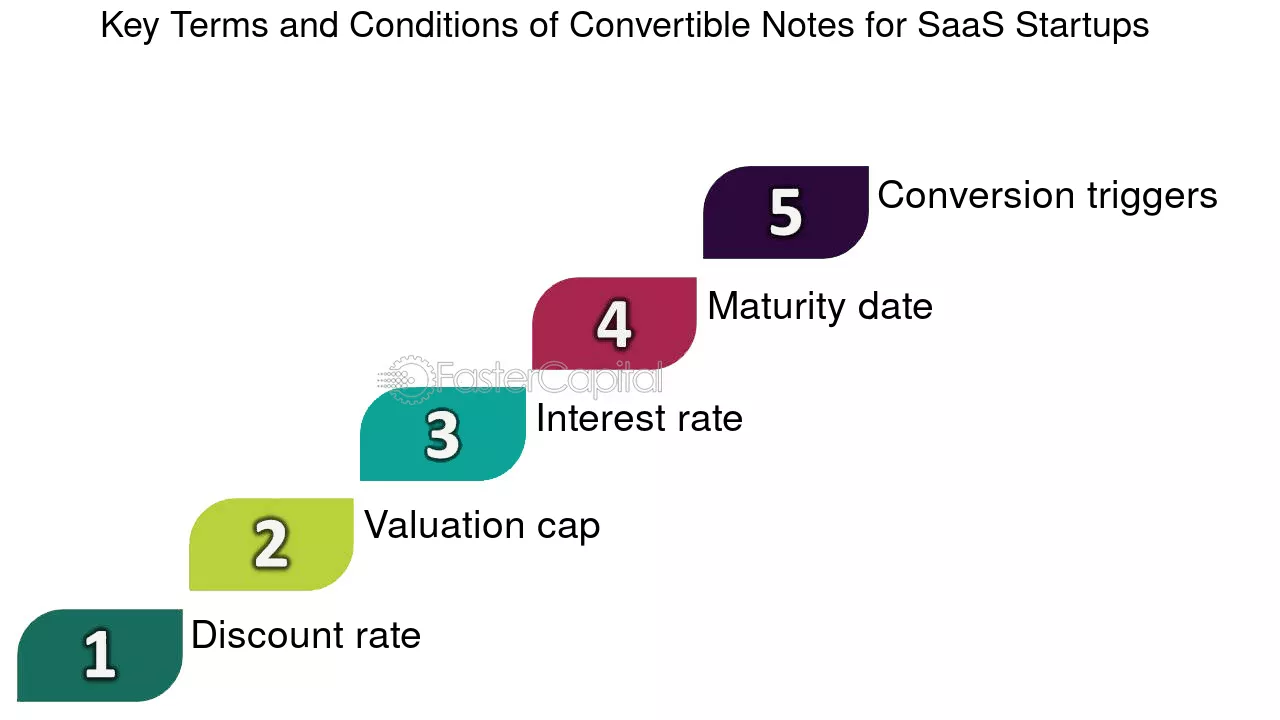 Key Terms and Conditions of Convertible Notes for SaaS Startups

5 Conversion triggers

4 Maturity date

FasterCapital

3 Interest rate

2 Valuation cap

1 Discount rate